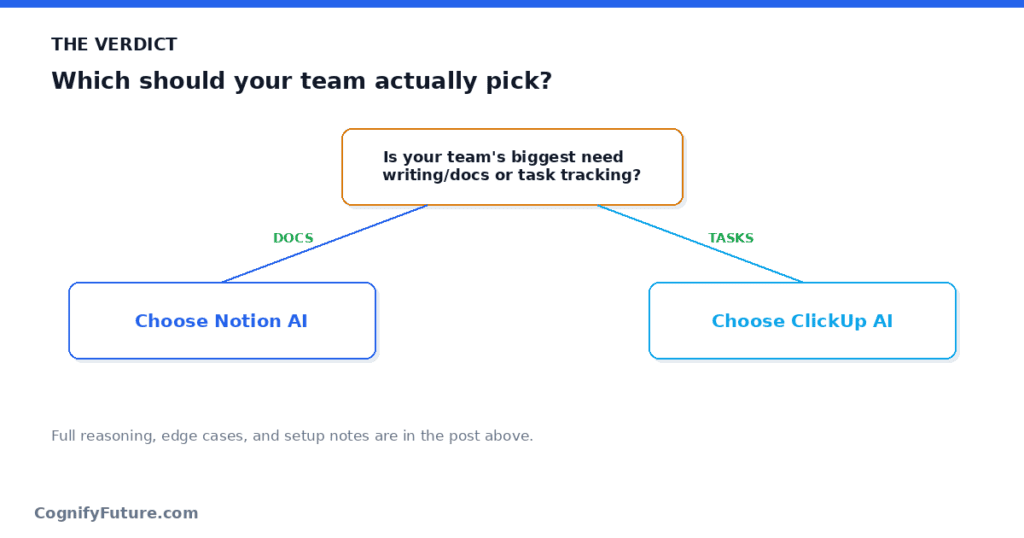 THE VERDICT

Which should your team actually pick?

Is your team's biggest need writing/docs or task tracking?

DOCS

TASKS

Choose Notion AI

Choose ClickUp AI

Full reasoning, edge cases, and setup notes are in the post above.

CognifyFuture.com